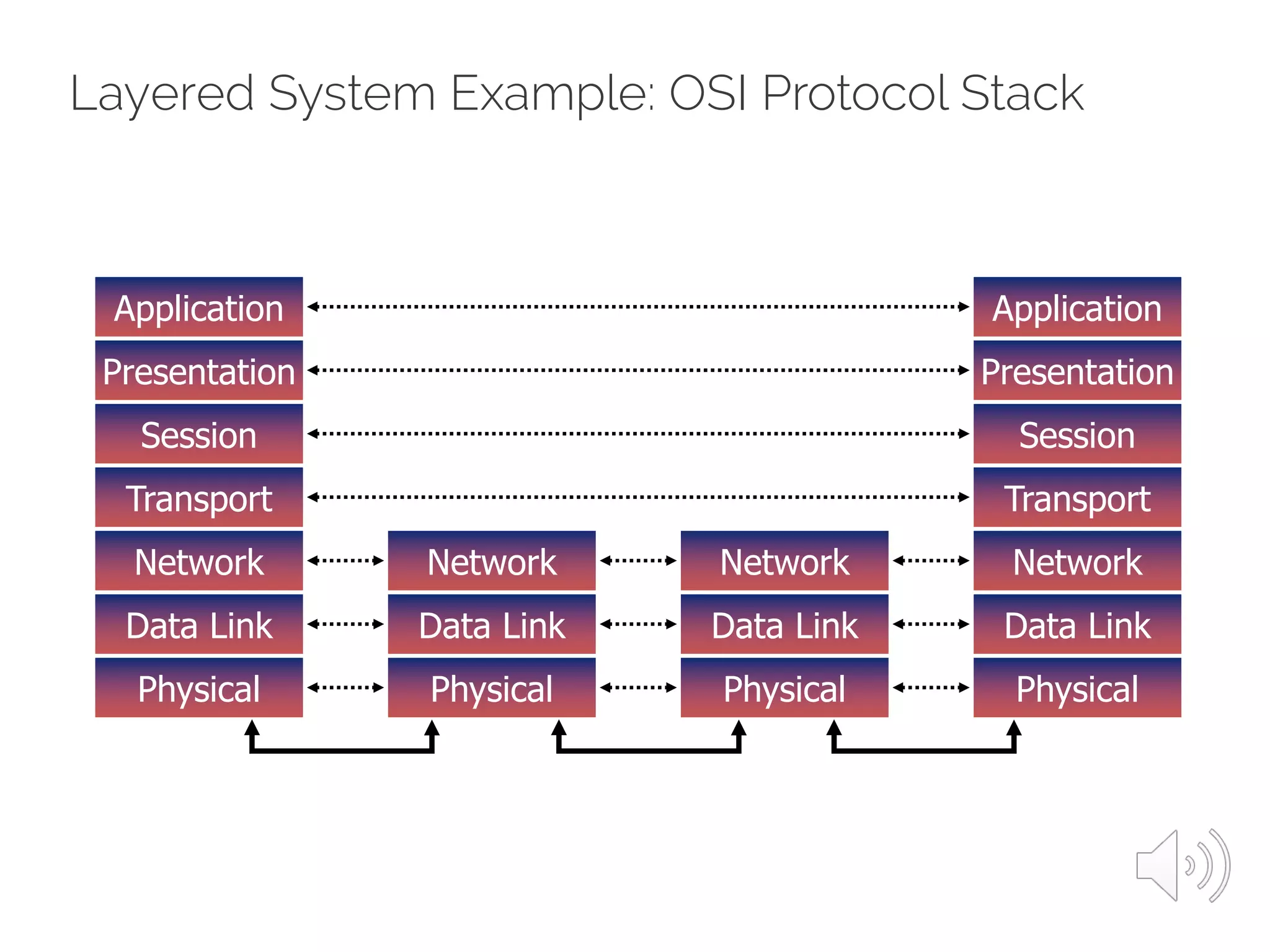 Layered System Example: OSI Protocol Stack

Application
Presentation
Session
Transport
Network
Data Link
Physical

Network
Data Link
Physical

Network
Data Link
Physical

Application
Presentation
Session
Transport
Network
Data Link
Physical